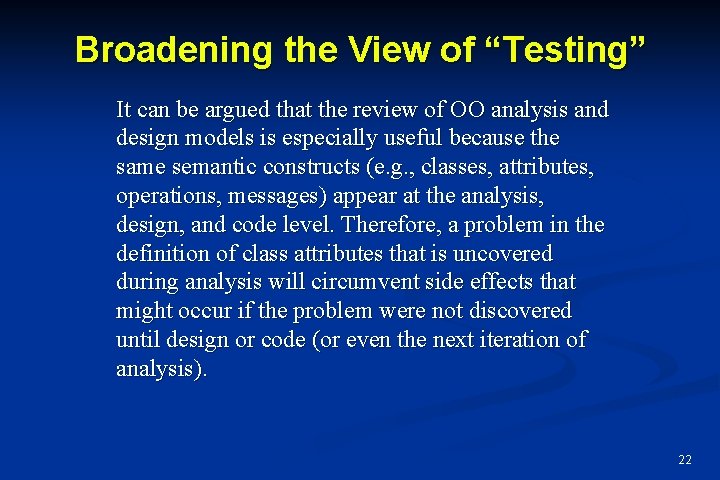 Broadening the View of “Testing”

It can be argued that the review of OO analysis and design models is especially useful because the same semantic constructs (e.g., classes, attributes, operations, messages) appear at the analysis, design, and code level. Therefore, a problem in the definition of class attributes that is uncovered during analysis will circumvent side effects that might occur if the problem were not discovered until design or code (or even the next iteration of analysis).

22